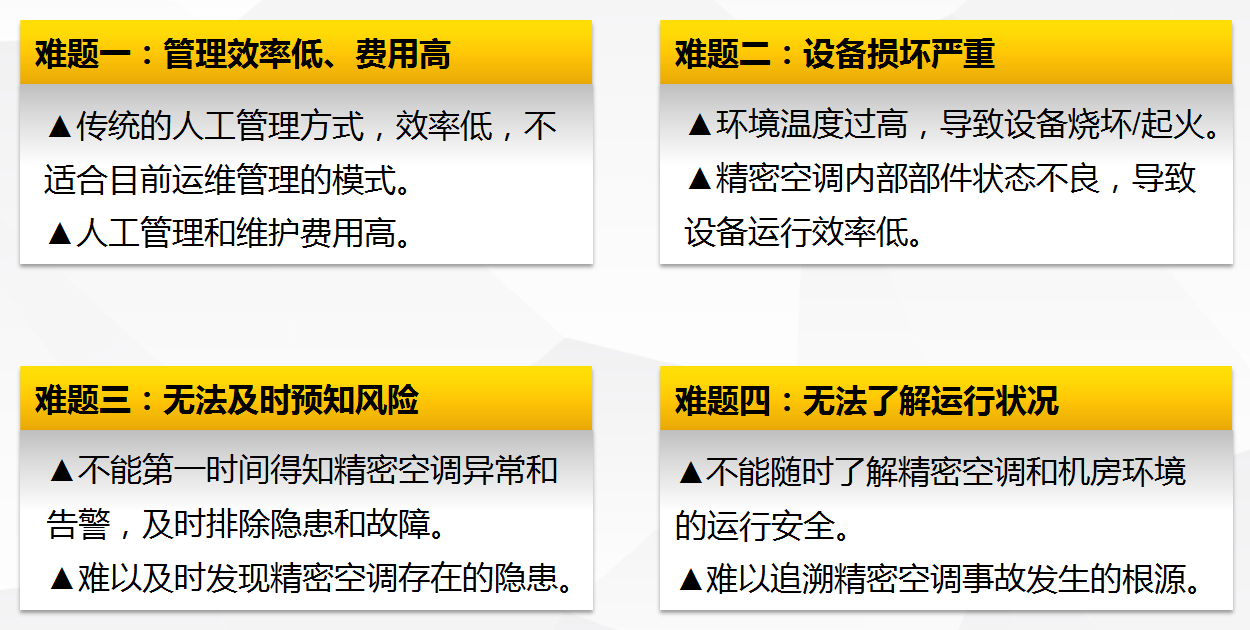 难题一：管理效率低、费用高

▲传统的人工管理方式，效率低，不适合目前运维管理的模式。

▲人工管理和维护费用高。

难题二：设备损坏严重

▲环境温度过高，导致设备烧坏/起火。

▲精密空调内部部件状态不良，导致设备运行效率低。

难题三：无法及时预知风险

▲不能第一时间得知精密空调异常和告警，及时排除隐患和故障。

▲难以及时发现精密空调存在的隐患。

难题四：无法了解运行状况

▲不能随时了解精密空调和机房环境的运行安全。

▲难以追溯精密空调事故发生的根源。